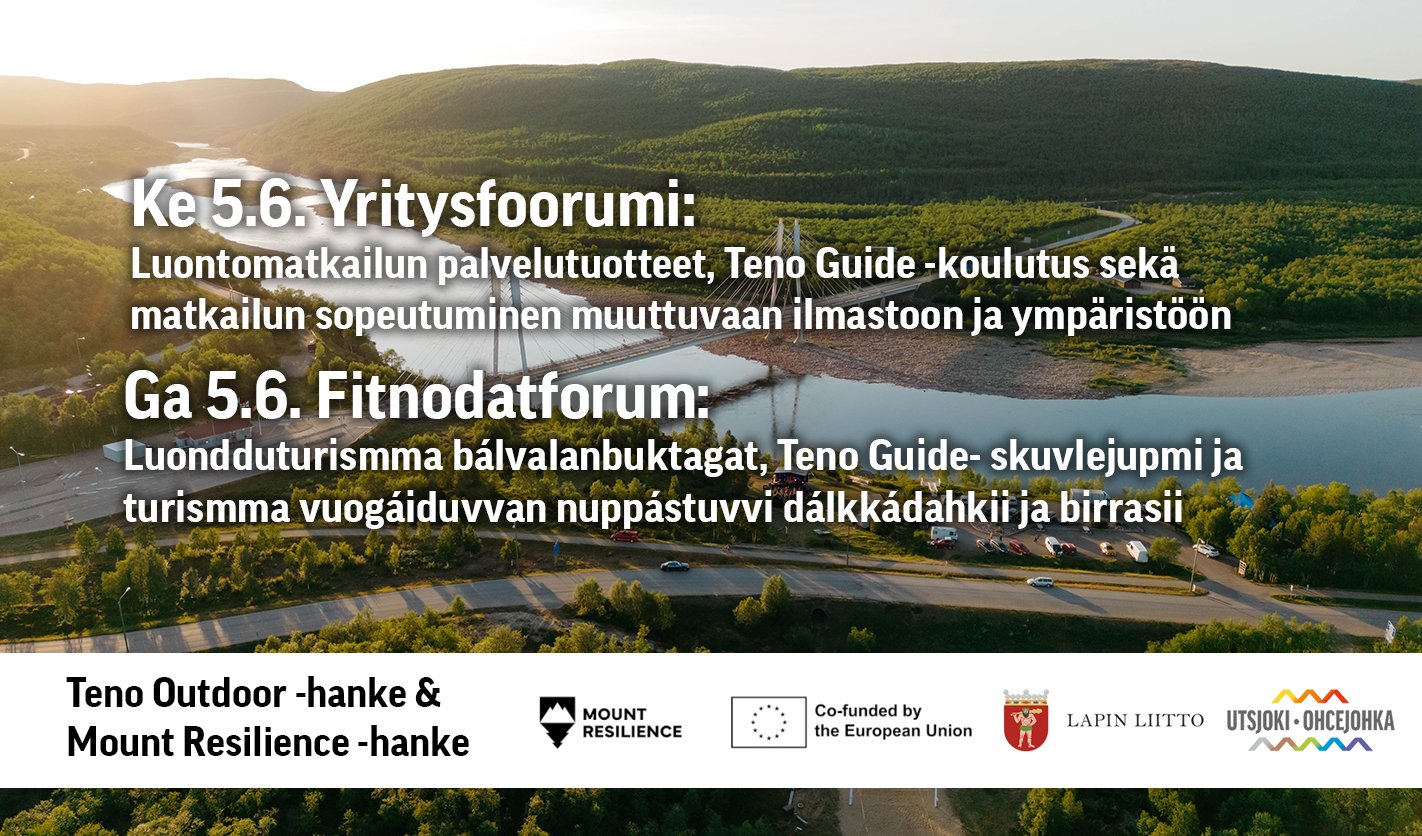 Ke 5.6. Yritysfoorumi:
Luontomatkailun palvelutuotteet, Teno Guide -koulutus sekä matkailun sopeutuminen muuttuvaan ilmastoon ja ympäristöön

Ga 5.6. Fitnodatforum:
Luondduturismma bálvalanbuktagat, Teno Guide- skuvlejupmi ja turismma vuogáiduvvan nuppástuvvi dálkkádahkii ja birrasii

Teno Outdoor -hanke & Mount Resilience -hanke

MOUNT RESILIENCE

Co-funded by the European Union

LAPIN LIITTO

UTSJOKI • OHCEJOHKA